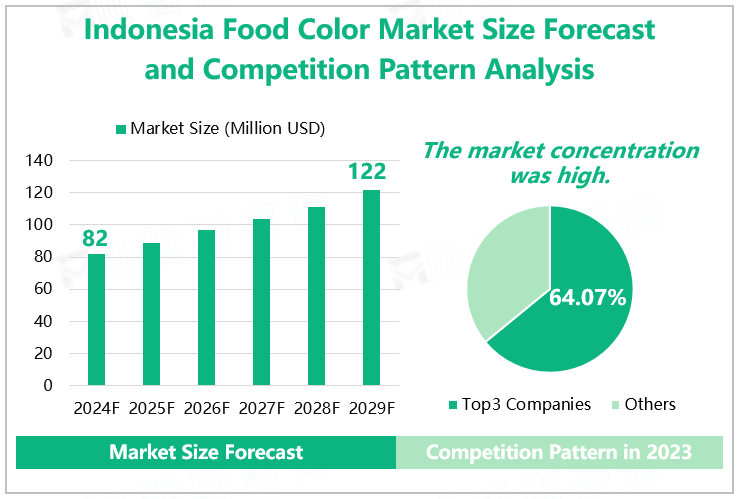 Indonesia Food Color Market Size Forecast and Competition Pattern Analysis

Market Size (Million USD)

140
120
100
80
60
40
20
0

82
122

2024F 2025F 2026F 2027F 2028F 2029F

The market concentration was high.

64.07%

Top3 Companies Others

Market Size Forecast

Competition Pattern in 2023